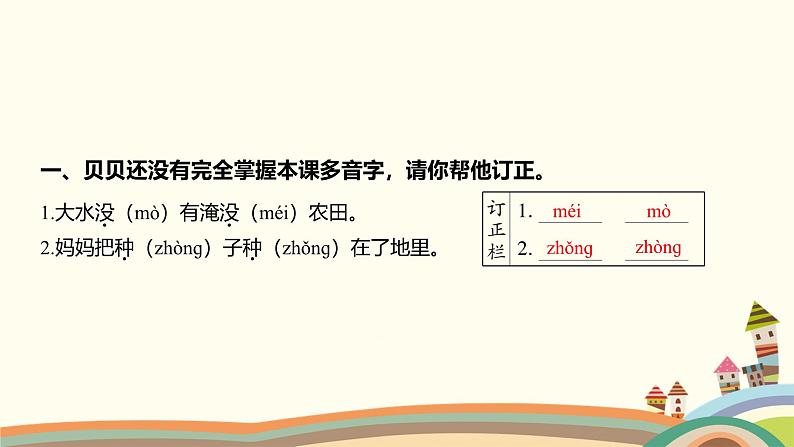 一、贝贝还没有完全掌握本课多音字，请你帮他订正。

1.大水没（mò）有淹没（méi）农田。

2.妈妈把种（zhòng）子种（zhǒng）在了地里。

订正栏

1. méi　mò

2. zhǒng　zhòng